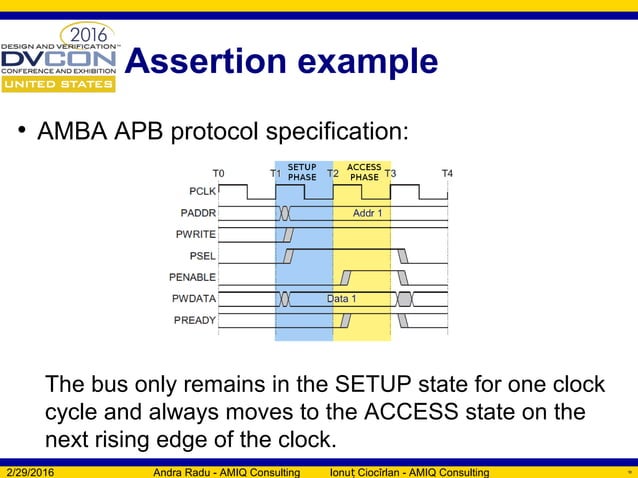 2016
DESIGN AND VERIFICATION™
DVCON
CONFERENCE AND EXHIBITION
UNITED STATES

Assertion example

• AMBA APB protocol specification:

T0
T1
SETUP PHASE
T2
ACCESS PHASE
T3
T4
PCLK
PADDR
Addr 1
PWRITE
PSEL
PENABLE
PWDATA
Data 1
PREADY

The bus only remains in the SETUP state for one clock cycle and always moves to the ACCESS state on the next rising edge of the clock.

2/29/2016
Andra Radu - AMIQ Consulting
Ionuț Ciocîrlan - AMIQ Consulting